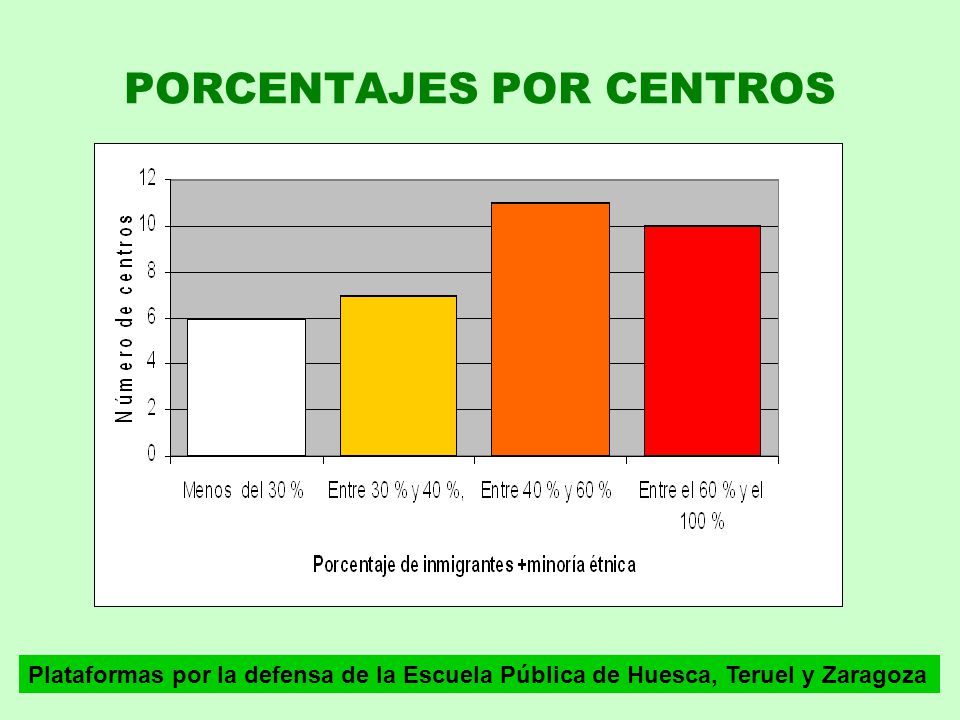 PORCENTAJES POR CENTROS

Número de centros

12
10
8
6
4
2
0

Menos del 30 %
Entre 30 % y 40 %,
Entre 40 % y 60 %
Entre el 60 % y el 100 %

Porcentaje de inmigrantes +minoría étnica

Plataformas por la defensa de la Escuela Pública de Huesca, Teruel y Zaragoza